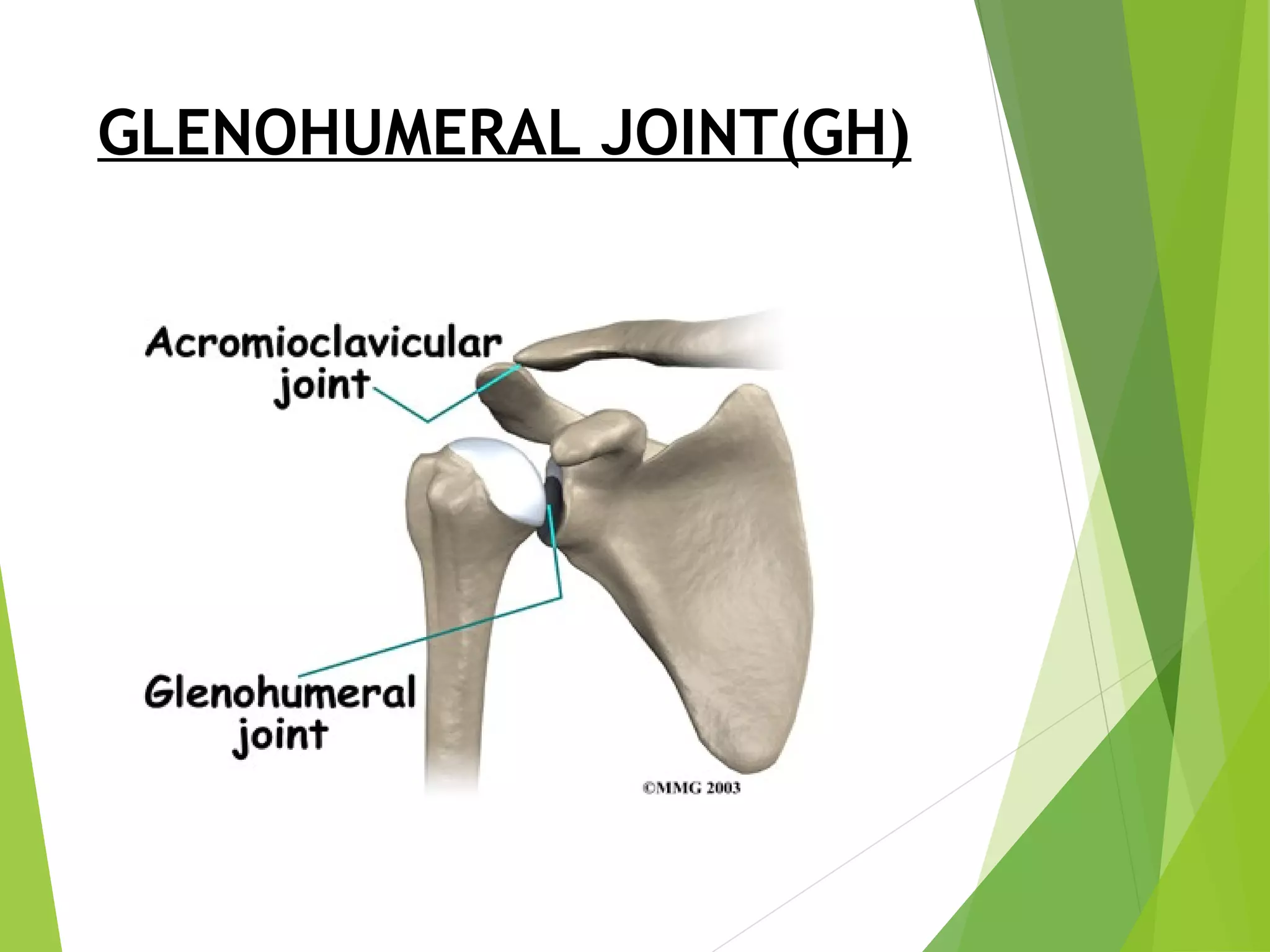 GLENOHUMERAL JOINT(GH)

Acromioclavicular joint

Glenohumeral joint

©MMG 2003